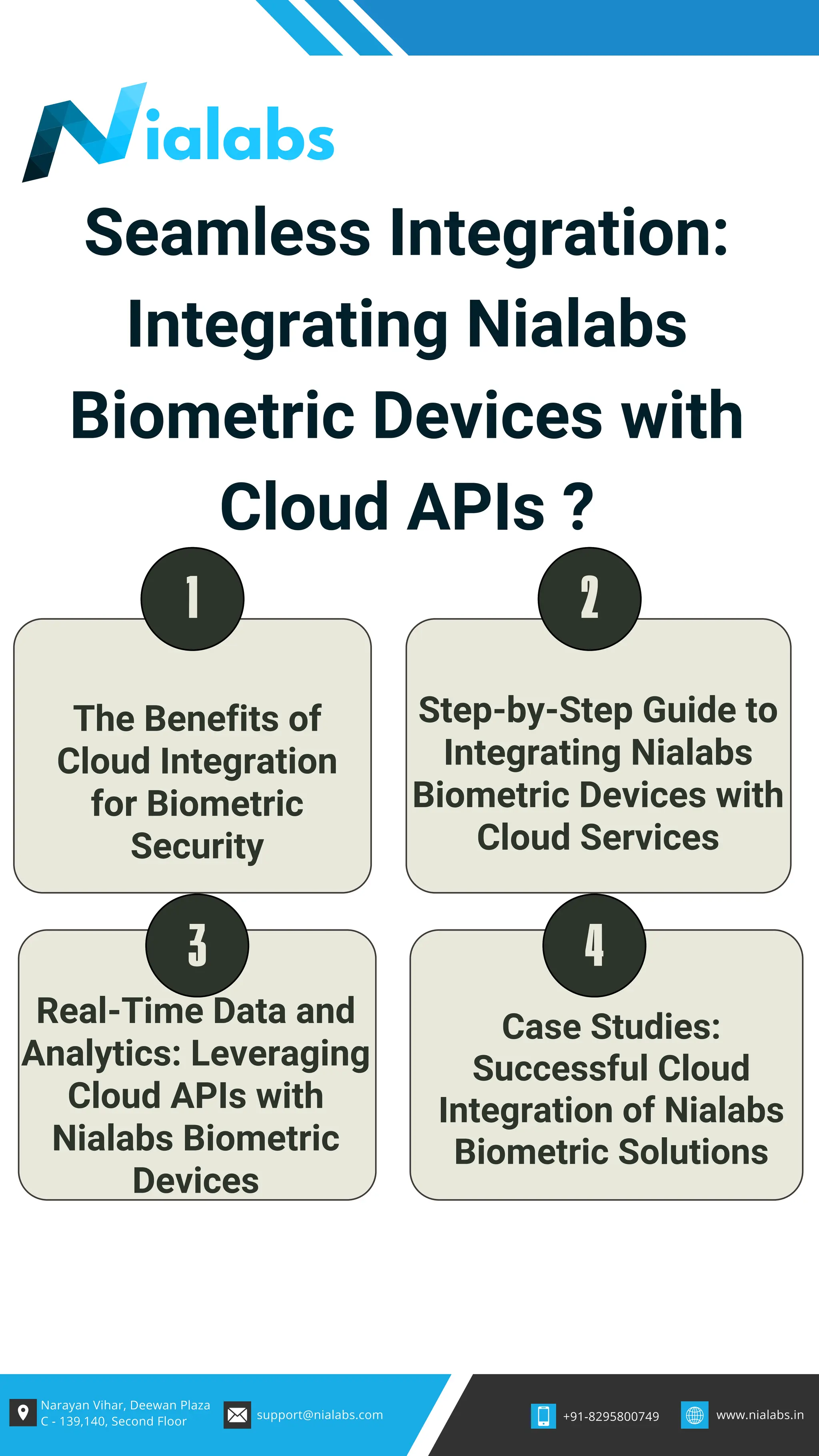 Nialabs

Seamless Integration: Integrating Nialabs Biometric Devices with Cloud APIs ?

1

The Benefits of Cloud Integration for Biometric Security

2

Step-by-Step Guide to Integrating Nialabs Biometric Devices with Cloud Services

3

Real-Time Data and Analytics: Leveraging Cloud APIs with Nialabs Biometric Devices

4

Case Studies: Successful Cloud Integration of Nialabs Biometric Solutions

Narayan Vihar, Deewan Plaza C - 139,140, Second Floor

support@nialabs.com

+91-8295800749

www.nialabs.in